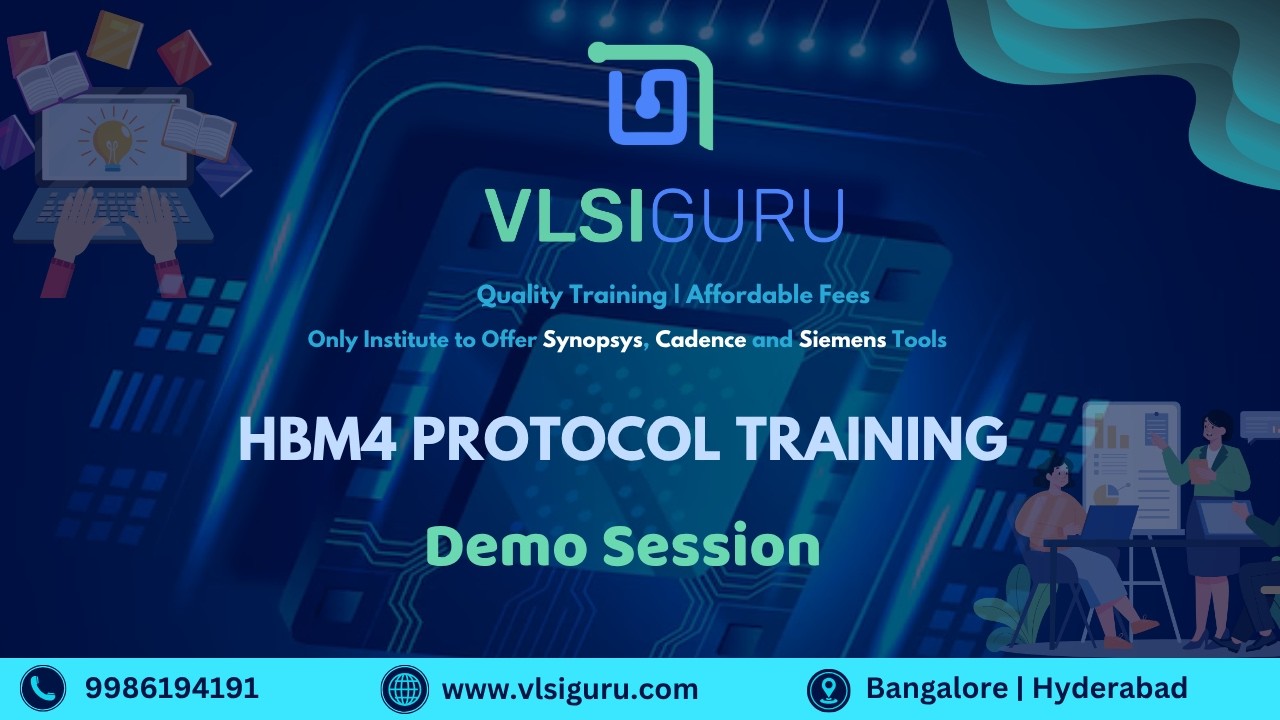 VLSIGURU

Quality Training | Affordable Fees

Only Institute to Offer Synopsys, Cadence and Siemens Tools

HBM4 PROTOCOL TRAINING

Demo Session

9986194191

www.vlsiguru.com

Bangalore | Hyderabad